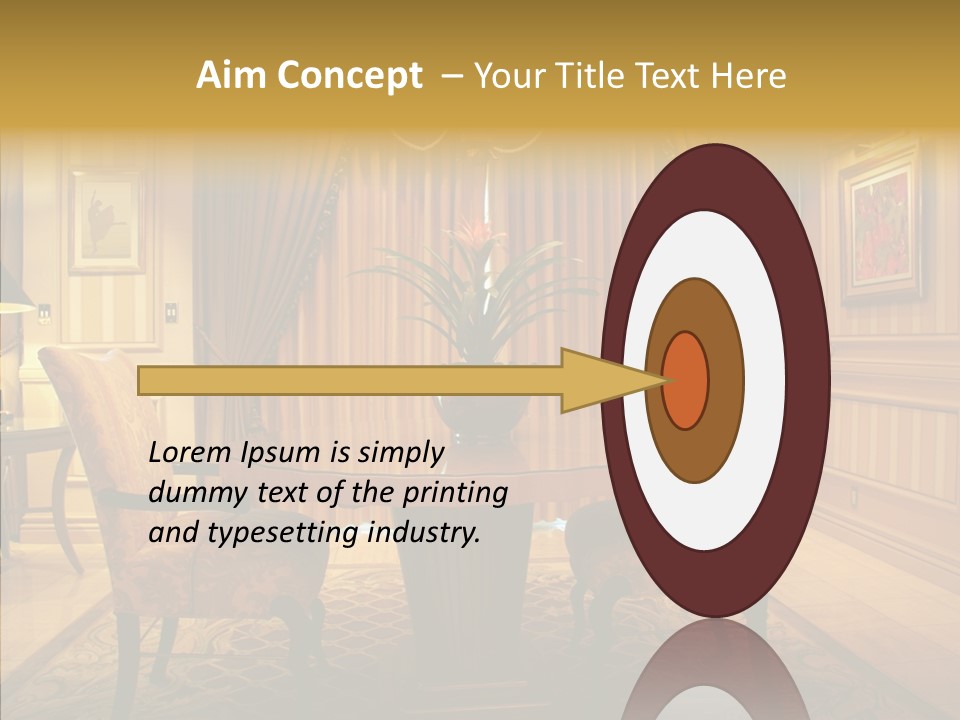 Aim Concept – Your Title Text Here

Lorem Ipsum is simply dummy text of the printing and typesetting industry.